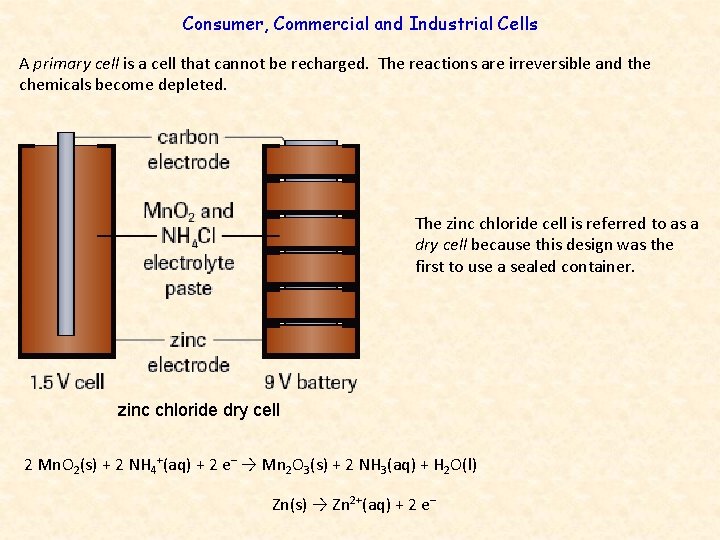 Consumer, Commercial and Industrial Cells

A primary cell is a cell that cannot be recharged. The reactions are irreversible and the chemicals become depleted.

carbon electrode

$MnO_2$ and $NH_4Cl$ electrolyte paste

zinc electrode

1.5 V cell

9 V battery

zinc chloride dry cell

The zinc chloride cell is referred to as a dry cell because this design was the first to use a sealed container.

$2\ MnO_2(s) + 2\ NH_4^+(aq) + 2\ e^- \rightarrow Mn_2O_3(s) + 2\ NH_3(aq) + H_2O(l)$

$Zn(s) \rightarrow Zn^{2+}(aq) + 2\ e^-$